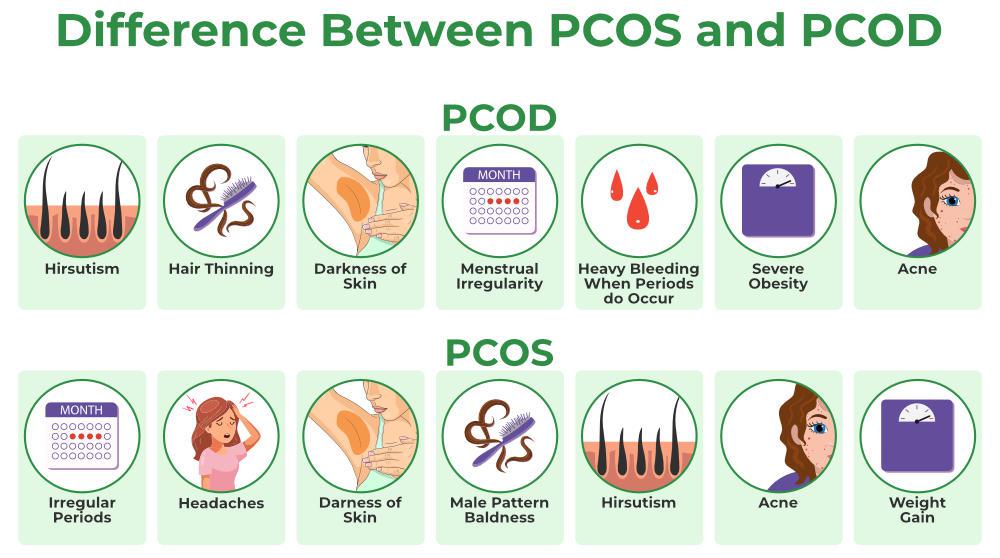 Difference Between PCOS and PCOD

PCOD

Hirsutism

Hair Thinning

Darkness of Skin

MONTH

Menstrual Irregularity

Heavy Bleeding When Periods do Occur

Severe Obesity

Acne

PCOS

MONTH

Irregular Periods

Headaches

Darness of Skin

Male Pattern Baldness

Hirsutism

Acne

Weight Gain